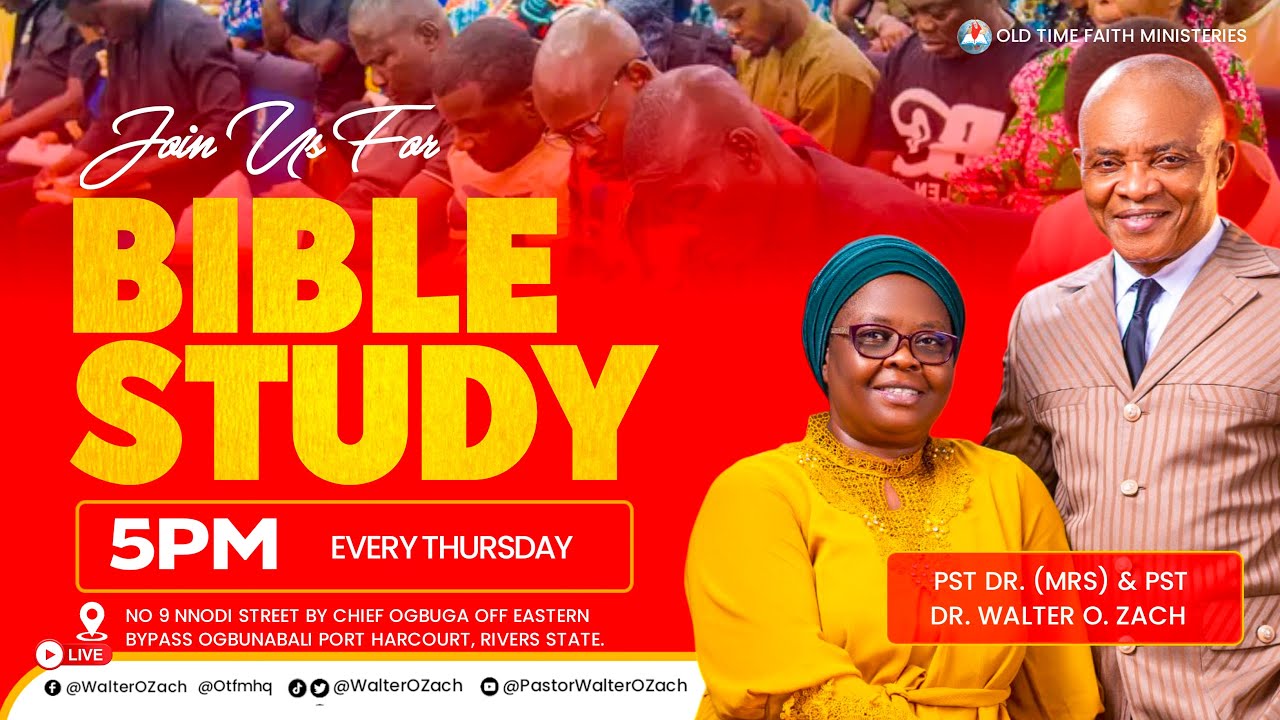 OLD TIME FAITH MINISTERIES

Join Us For

BIBLE STUDY

5PM EVERY THURSDAY

NO 9 NNODI STREET BY CHIEF OGBUGA OFF EASTERN BYPASS OGBUNABALI PORT HARCOURT, RIVERS STATE.

LIVE

@WalterOZach @Otfmhq @WalterOZach @PastorWalterOZach

PST DR. (MRS) & PST DR. WALTER O. ZACH